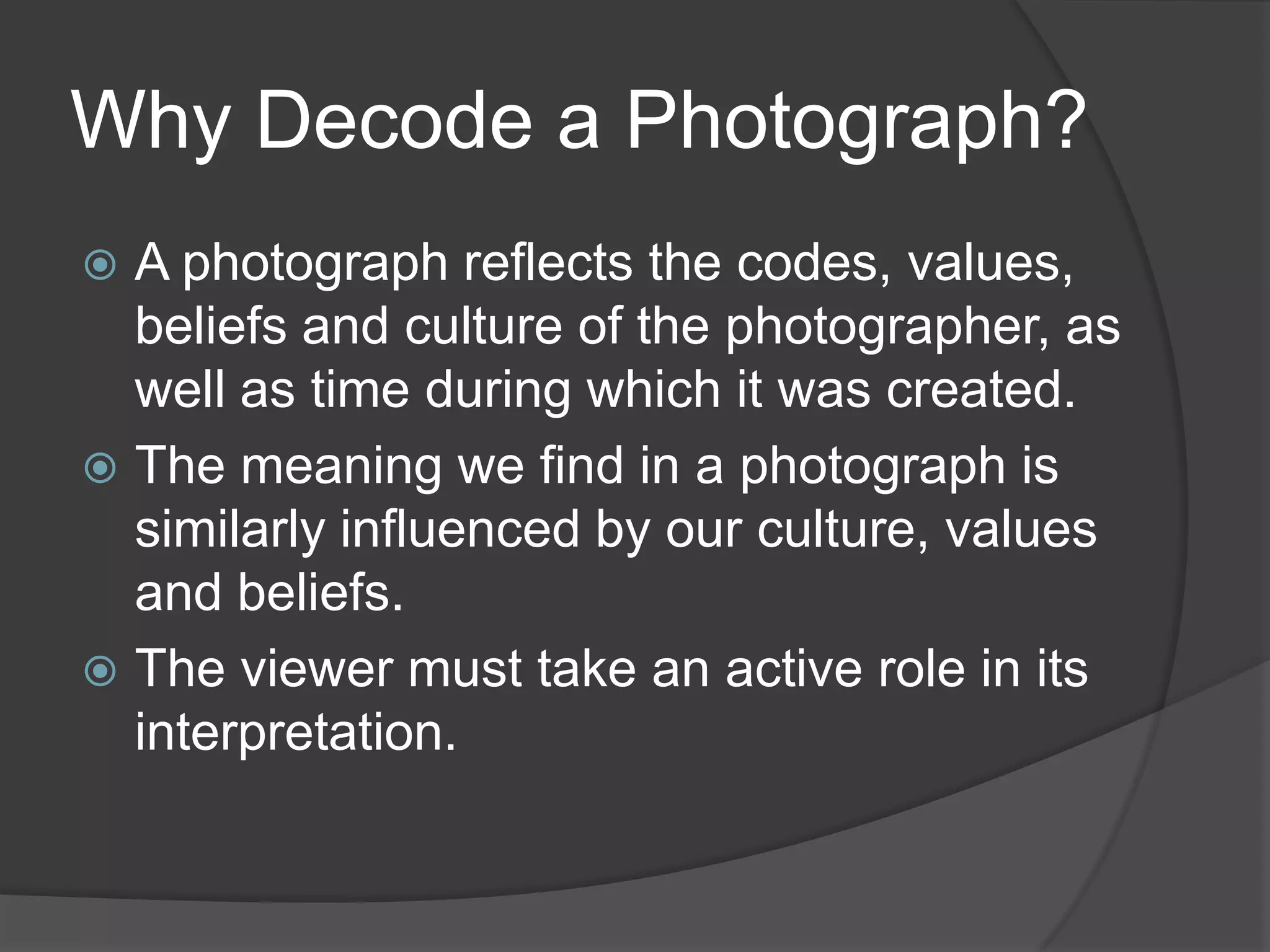 Why Decode a Photograph?

A photograph reflects the codes, values, beliefs and culture of the photographer, as well as time during which it was created.

The meaning we find in a photograph is similarly influenced by our culture, values and beliefs.

The viewer must take an active role in its interpretation.